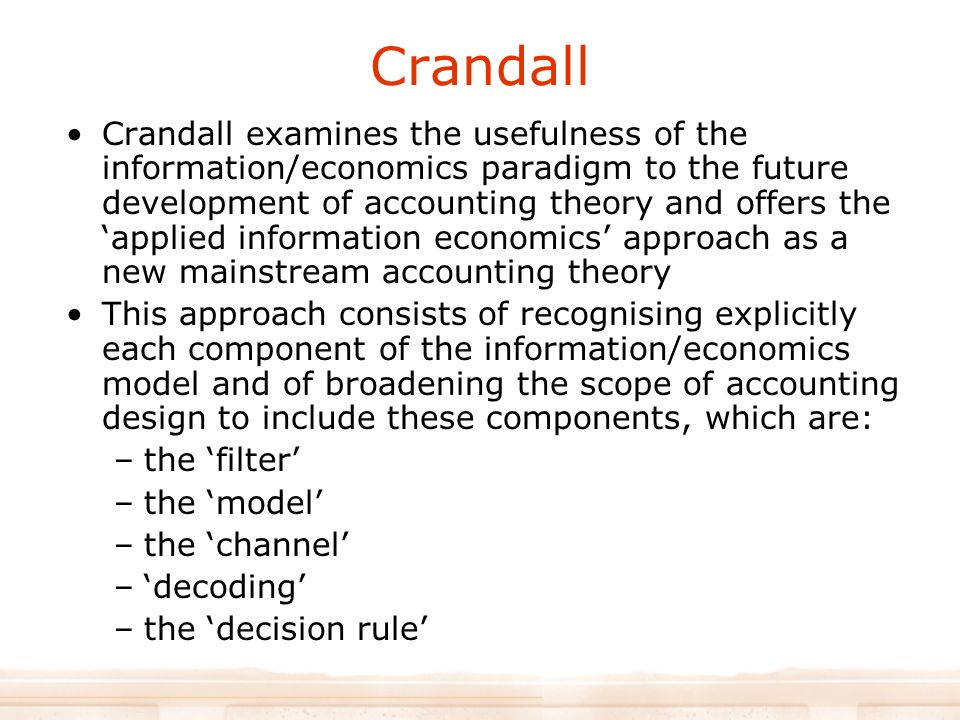 Crandall

• Crandall examines the usefulness of the information/economics paradigm to the future development of accounting theory and offers the ‘applied information economics’ approach as a new mainstream accounting theory
• This approach consists of recognising explicitly each component of the information/economics model and of broadening the scope of accounting design to include these components, which are:
– the ‘filter’
– the ‘model’
– the ‘channel’
– ‘decoding’
– the ‘decision rule’